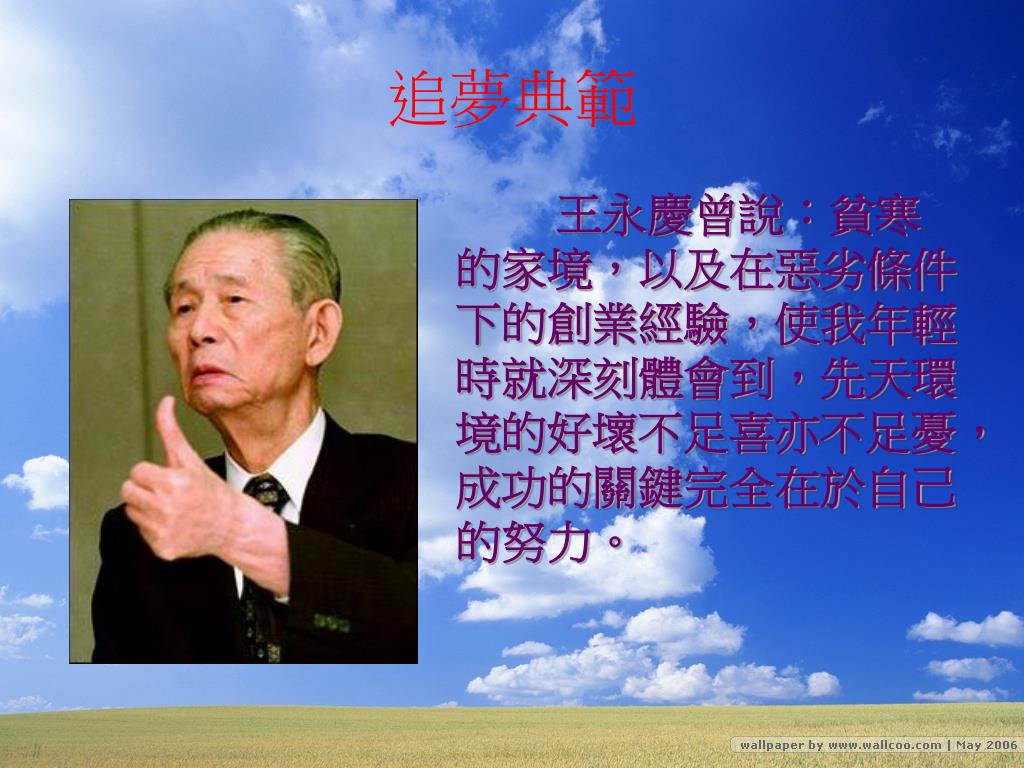 追夢典範

王永慶曾說：貧寒的家境，以及在惡劣條件下的創業經驗，使我年輕時就深刻體會到，先天環境的好壞不足喜亦不足憂，成功的關鍵完全在於自己的努力。

wallpaper by www.wallcoo.com | May 2006